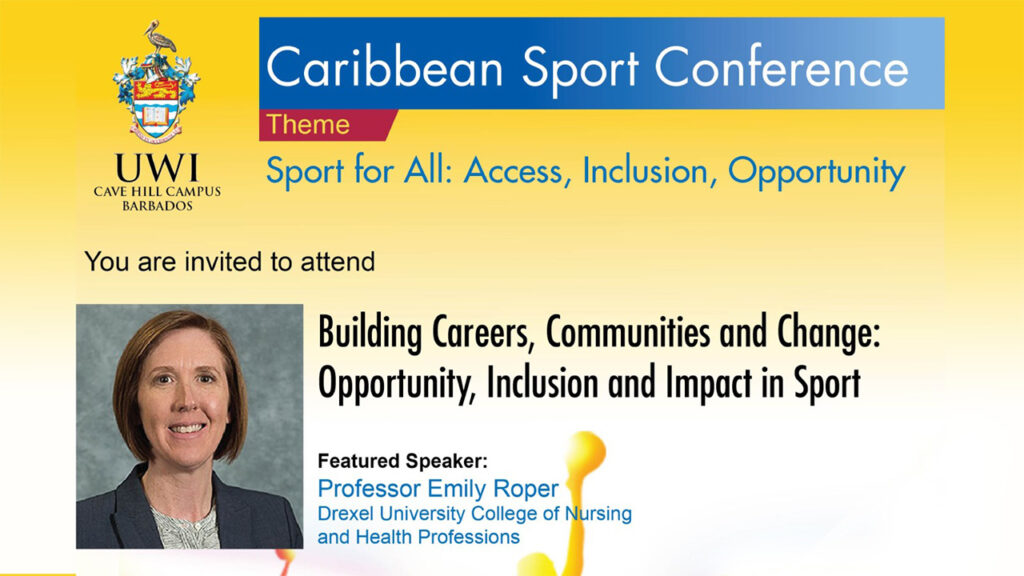 UWI
CAVE HILL CAMPUS
BARBADOS

Caribbean Sport Conference

Theme

Sport for All: Access, Inclusion, Opportunity

You are invited to attend

Building Careers, Communities and Change: Opportunity, Inclusion and Impact in Sport

Featured Speaker:
Professor Emily Roper
Drexel University College of Nursing and Health Professions